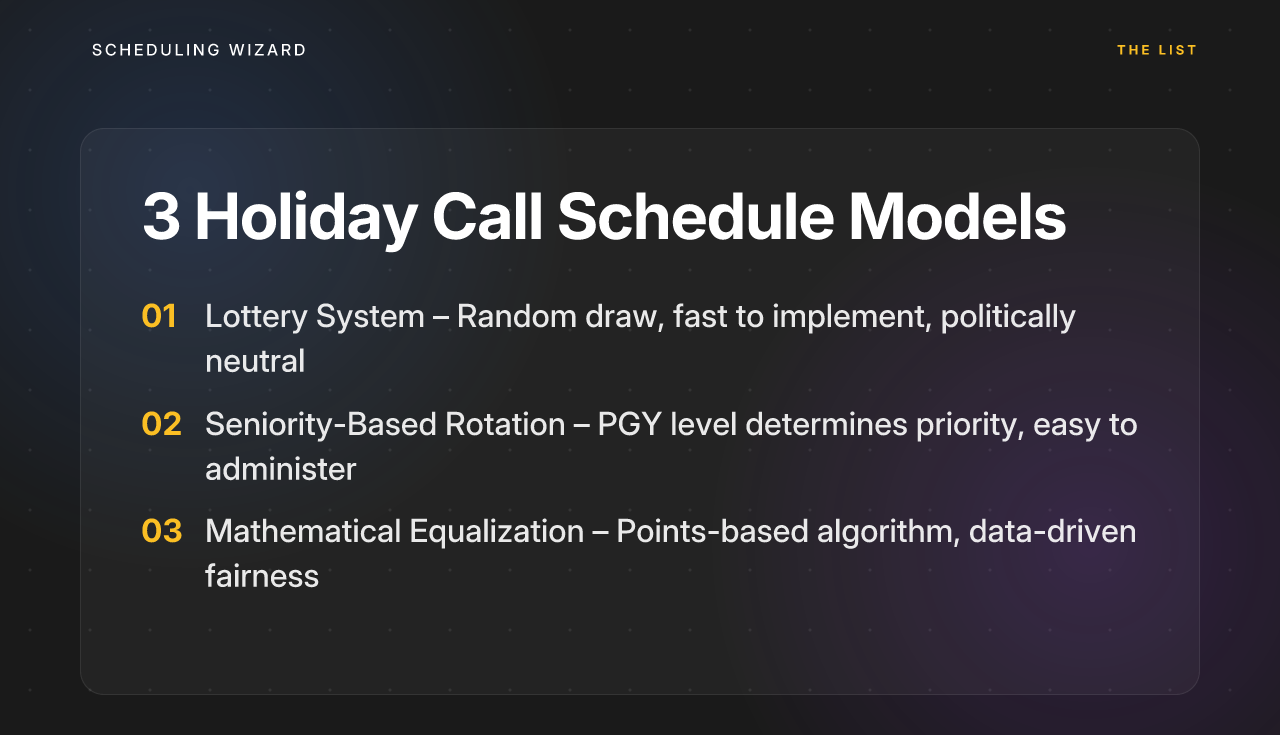 SCHEDULING WIZARD

THE LIST

3 Holiday Call Schedule Models

01 Lottery System – Random draw, fast to implement, politically neutral

02 Seniority-Based Rotation – PGY level determines priority, easy to administer

03 Mathematical Equalization – Points-based algorithm, data-driven fairness